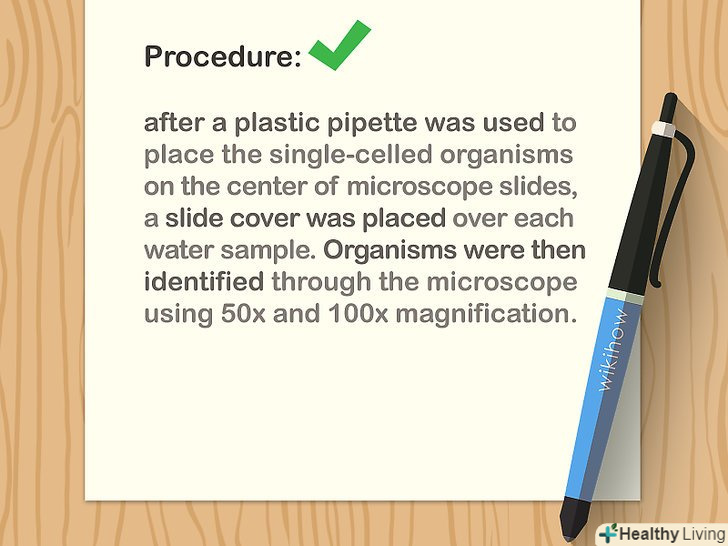 Procedure:

after a plastic pipette was used to place the single-celled organisms on the center of microscope slides, a slide cover was placed over each water sample. Organisms were then identified through the microscope using 50x and 100x magnification.

wikihow

Healthy Living